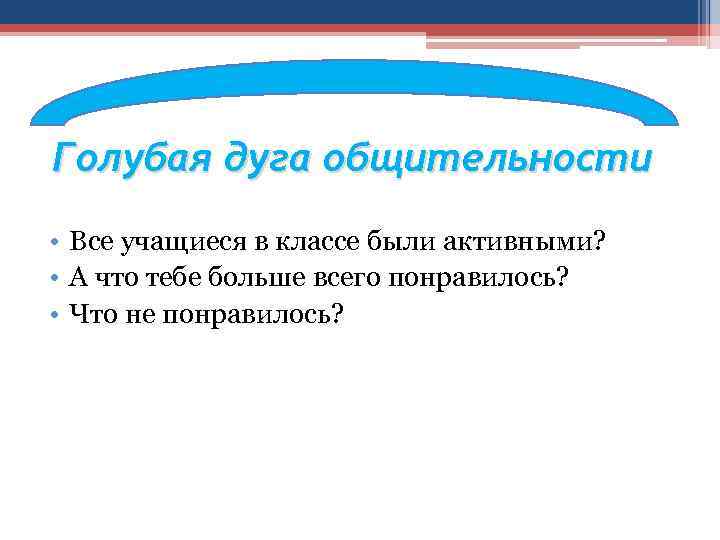 Голубая дуга общительности

• Все учащиеся в классе были активными?
• А что тебе больше всего понравилось?
• Что не понравилось?